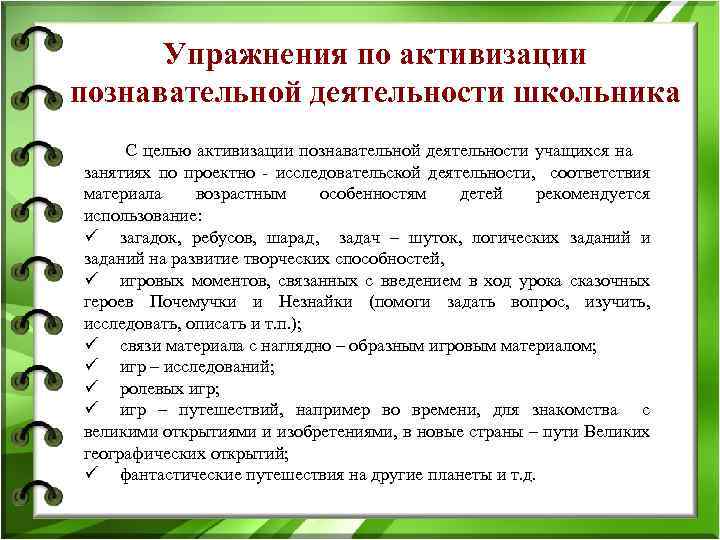 Упражнения по активизации познавательной деятельности школьника

С целью активизации познавательной деятельности учащихся на занятиях по проектно - исследовательской деятельности, соответствия материала возрастным особенностям детей рекомендуется использование:
✓ загадок, ребусов, шарад, задач – шуток, логических заданий и заданий на развитие творческих способностей,
✓ игровых моментов, связанных с введением в ход урока сказочных героев Почемучки и Незнайки (помоги задать вопрос, изучить, исследовать, описать и т.п.);
✓ связи материала с наглядно – образным игровым материалом;
✓ игр – исследований;
✓ ролевых игр;
✓ игр – путешествий, например во времени, для знакомства с великими открытиями и изобретениями, в новые страны – пути Великих географических открытий;
✓ фантастические путешествия на другие планеты и т.д.